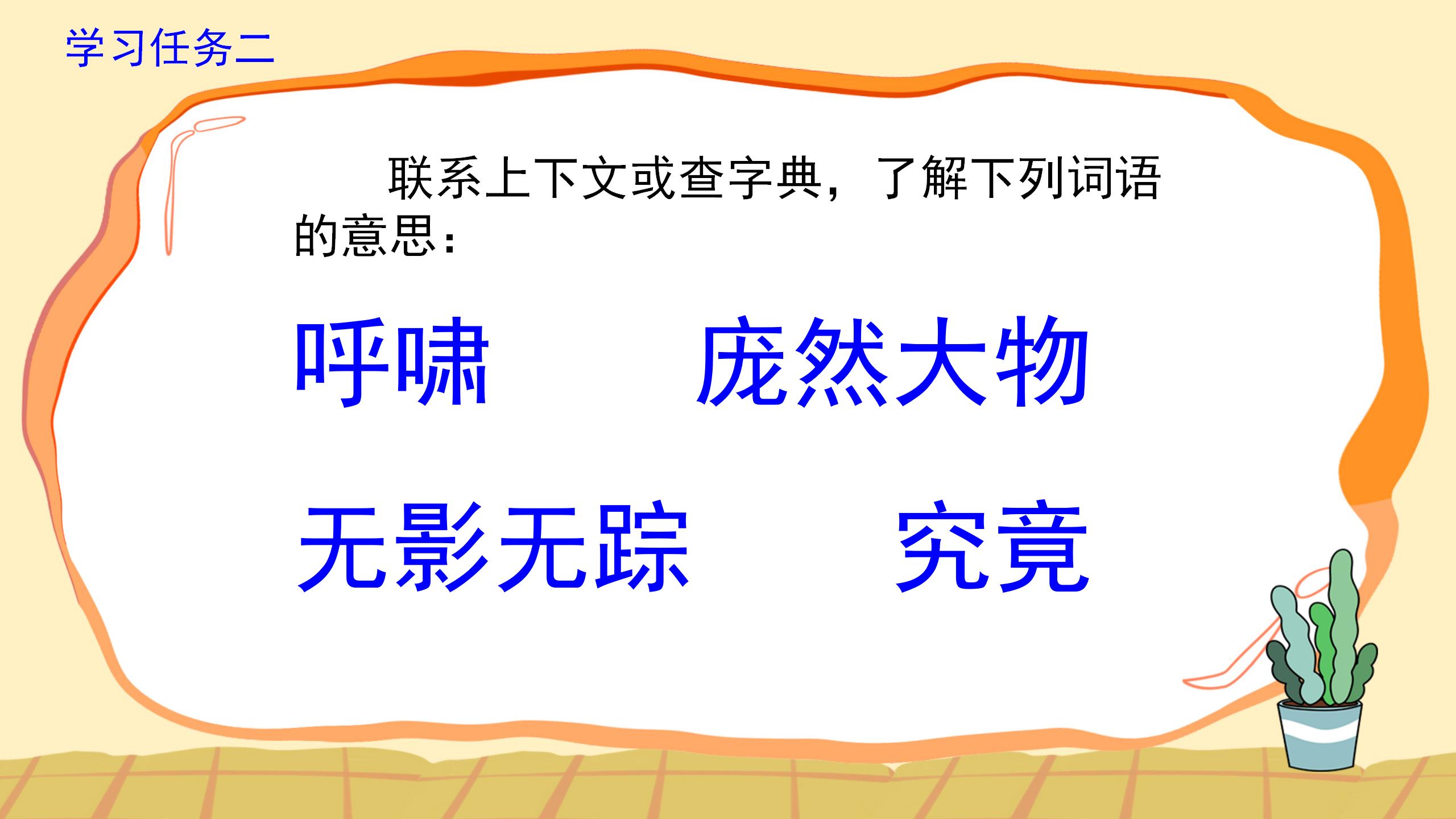 学习任务二

联系上下文或查字典，了解下列词语的意思：

呼啸 庞然大物

无影无踪 究竟